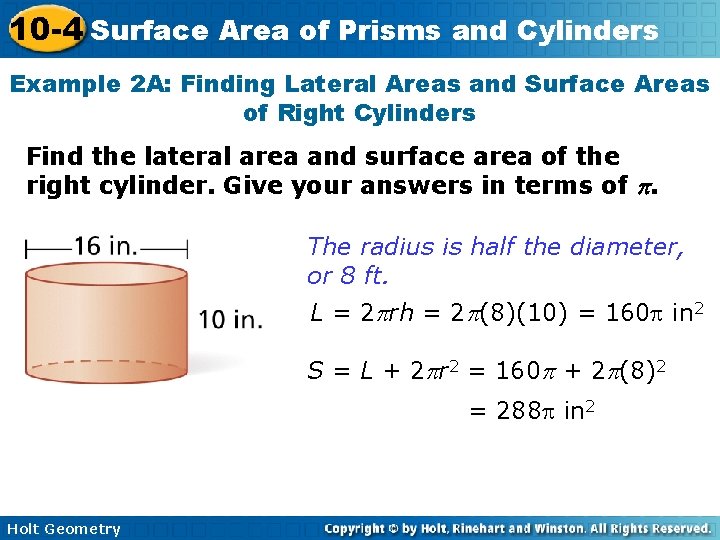 10-4 Surface Area of Prisms and Cylinders

Example 2A: Finding Lateral Areas and Surface Areas of Right Cylinders

Find the lateral area and surface area of the right cylinder. Give your answers in terms of $\pi$.

16 in.

10 in.

The radius is half the diameter, or 8 ft.

$L = 2\pi rh = 2\pi(8)(10) = 160\pi$ in$^2$

$S = L + 2\pi r^2 = 160\pi + 2\pi(8)^2$

$= 288\pi$ in$^2$

Holt Geometry

Copyright © by Holt, Rinehart and Winston. All Rights Reserved.